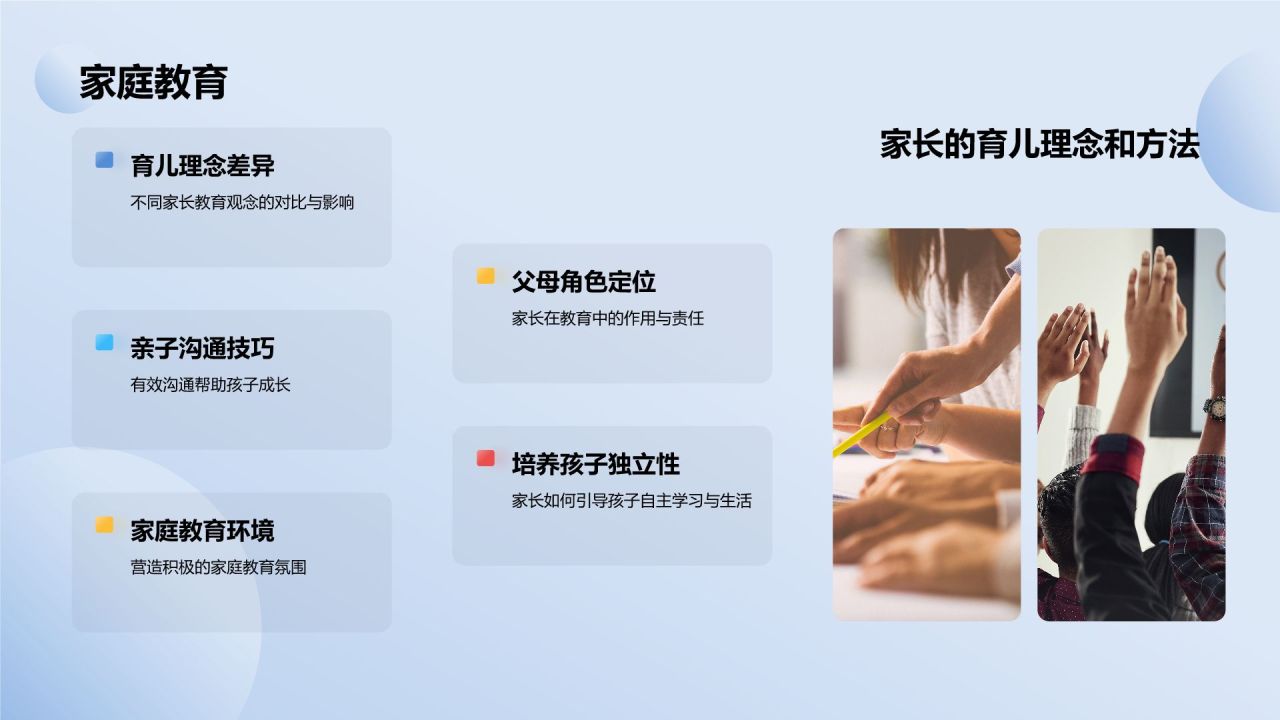 家庭教育

育儿理念差异
不同家长教育观念的对比与影响

亲子沟通技巧
有效沟通帮助孩子成长

家庭教育环境
营造积极的家庭教育氛围

父母角色定位
家长在教育中的作用与责任

培养孩子独立性
家长如何引导孩子自主学习与生活

家长的育儿理念和方法